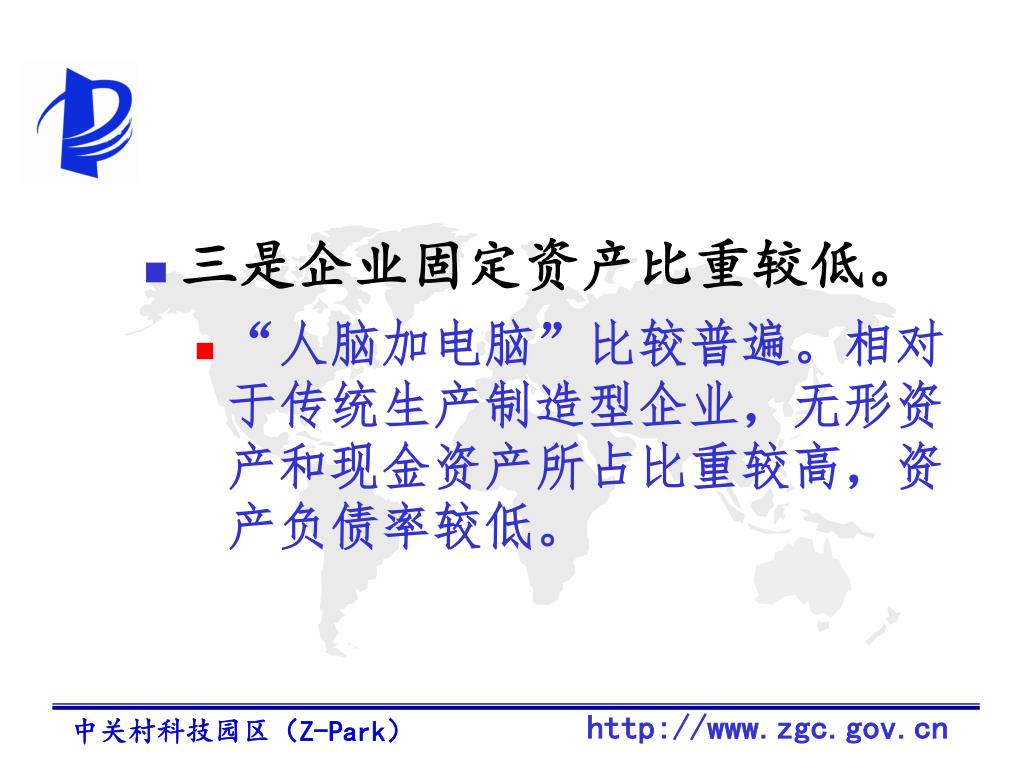 三是企业固定资产比重较低。

“人脑加电脑”比较普遍。相对于传统生产制造型企业，无形资产和现金资产所占比重较高，资产负债率较低。

中关村科技园区（Z-Park）

http://www.zgc.gov.cn